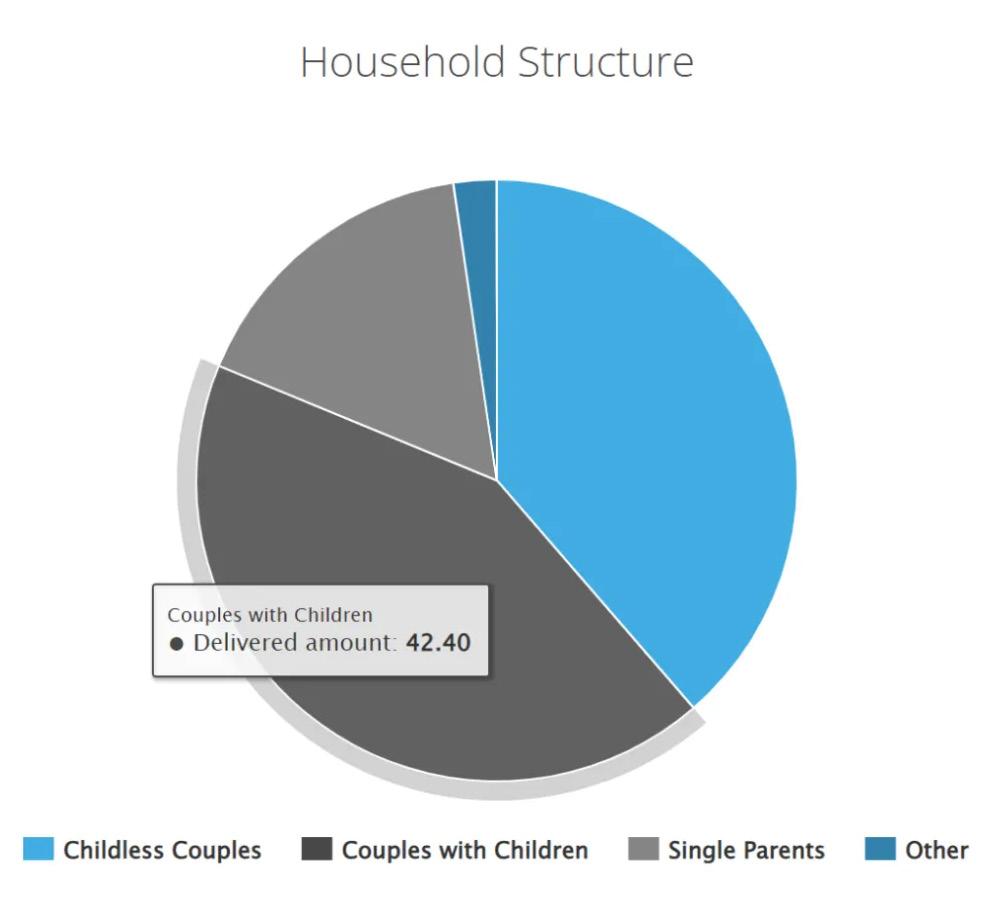 Household Structure

Couples with Children
● Delivered amount: 42.40

Childless Couples
Couples with Children
Single Parents
Other